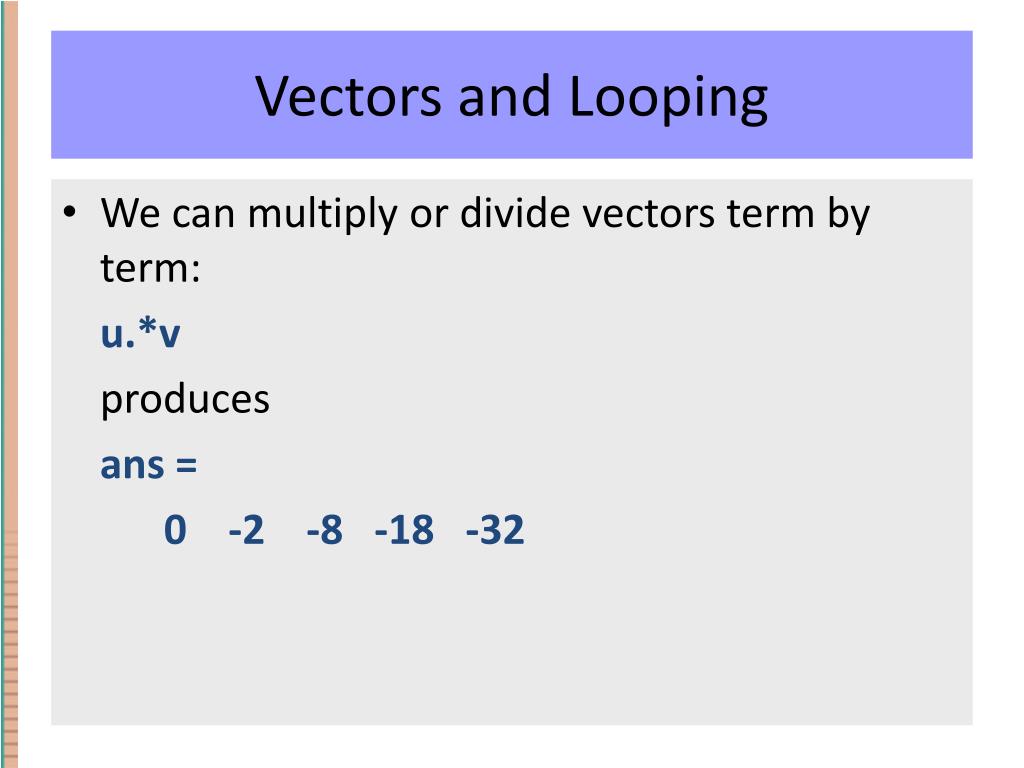 Vectors and Looping

• We can multiply or divide vectors term by term:

u.*v

produces

ans =

0 -2 -8 -18 -32